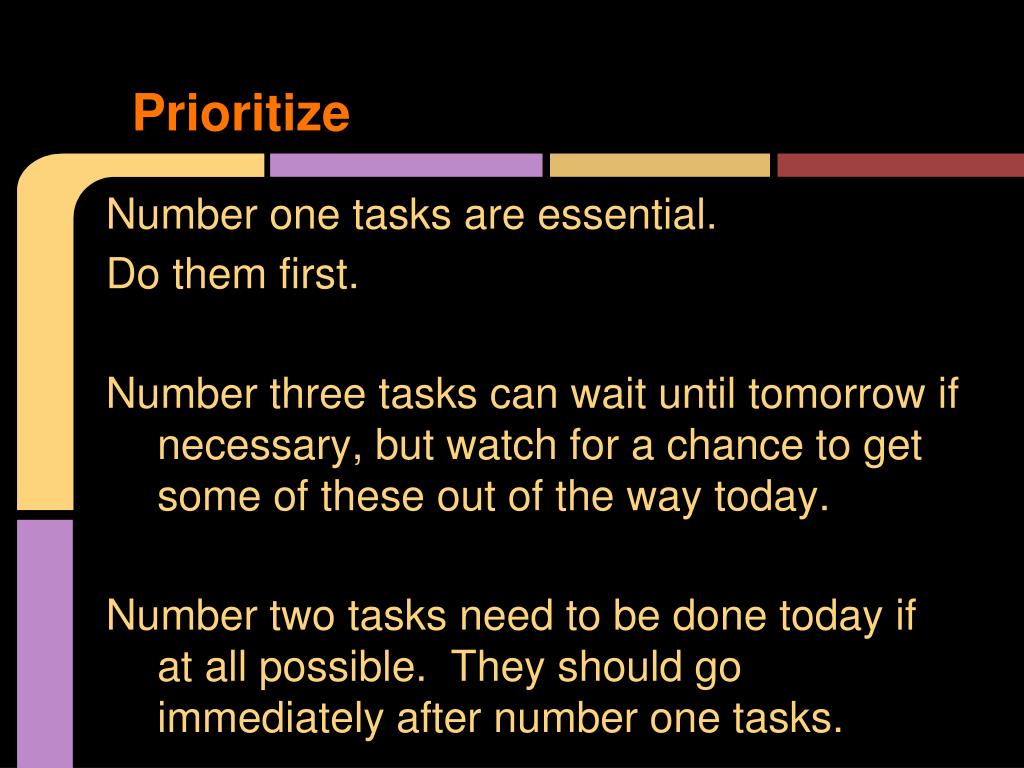 Prioritize

Number one tasks are essential.
Do them first.

Number three tasks can wait until tomorrow if necessary, but watch for a chance to get some of these out of the way today.

Number two tasks need to be done today if at all possible. They should go immediately after number one tasks.